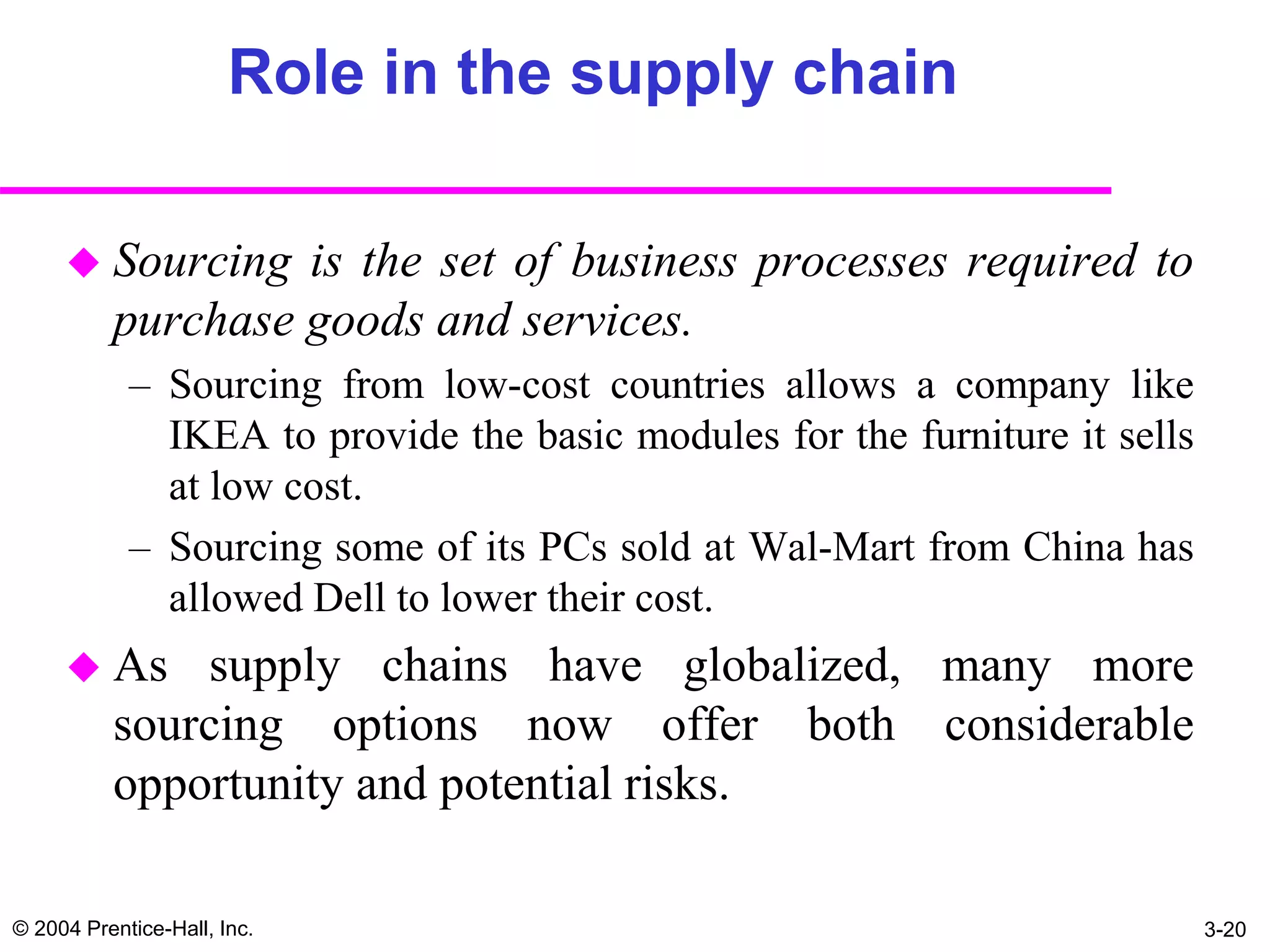 Role in the supply chain

◆ Sourcing is the set of business processes required to purchase goods and services.

– Sourcing from low-cost countries allows a company like IKEA to provide the basic modules for the furniture it sells at low cost.

– Sourcing some of its PCs sold at Wal-Mart from China has allowed Dell to lower their cost.

◆ As supply chains have globalized, many more sourcing options now offer both considerable opportunity and potential risks.

© 2004 Prentice-Hall, Inc.

3-20